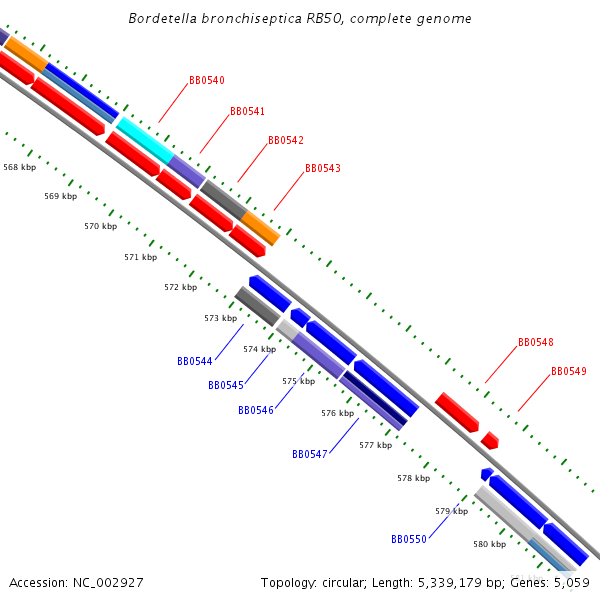 Bordetella bronchiseptica RB50, complete genome

BB0540
BB0541
BB0542
BB0543

568 kbp
569 kbp
570 kbp
571 kbp
572 kbp
573 kbp
574 kbp
575 kbp
576 kbp
577 kbp
578 kbp
579 kbp
580 kbp

BB0544
BB0545
BB0546
BB0547

BB0548
BB0549

BB0550

Accession: NC_002927

Topology: circular; Length: 5,339,179 bp; Genes: 5,059